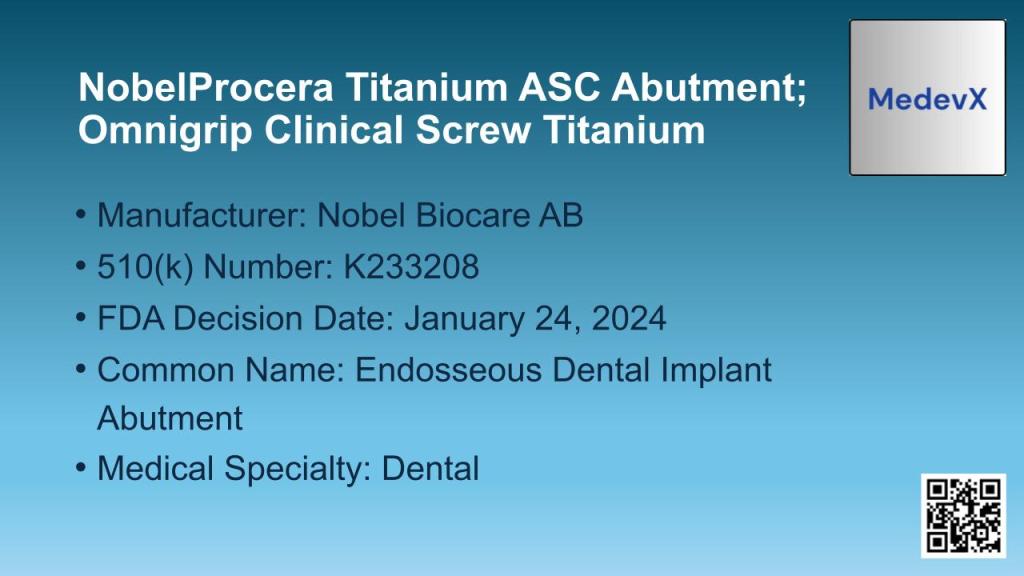 NobelProcera Titanium ASC Abutment; Omnigrip Clinical Screw Titanium

MedevX

• Manufacturer: Nobel Biocare AB
• 510(k) Number: K233208
• FDA Decision Date: January 24, 2024
• Common Name: Endosseous Dental Implant Abutment
• Medical Specialty: Dental